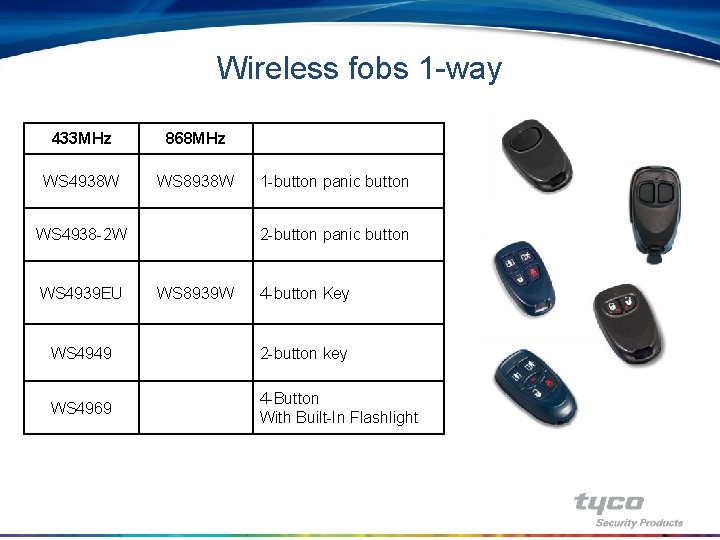 Wireless fobs 1-way

| 433MHz | 868MHz | |
|---|---|---|
| WS4938W | WS8938W | 1-button panic button |
| WS4938-2W | | 2-button panic button |
| WS4939EU | WS8939W | 4-button Key |
| WS4949 | | 2-button key |
| WS4969 | | 4-Button With Built-In Flashlight |

tyco
Security Products